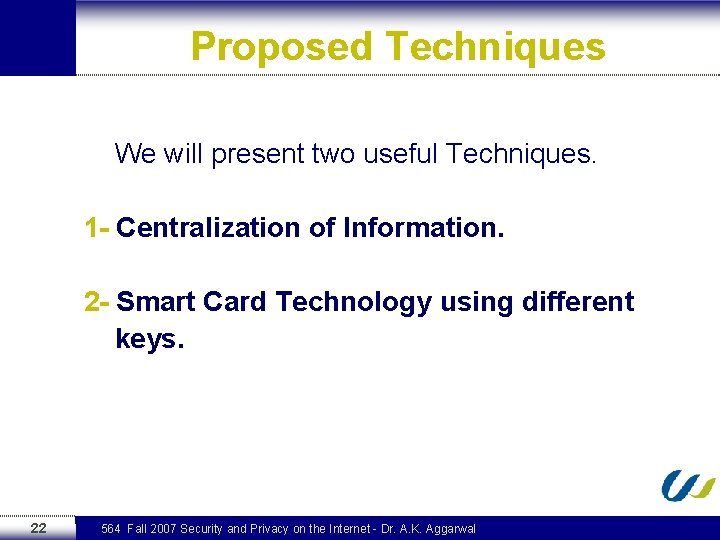 Proposed Techniques

We will present two useful Techniques.

1- Centralization of Information.

2- Smart Card Technology using different keys.

22

564 Fall 2007 Security and Privacy on the Internet - Dr. A.K. Aggarwal